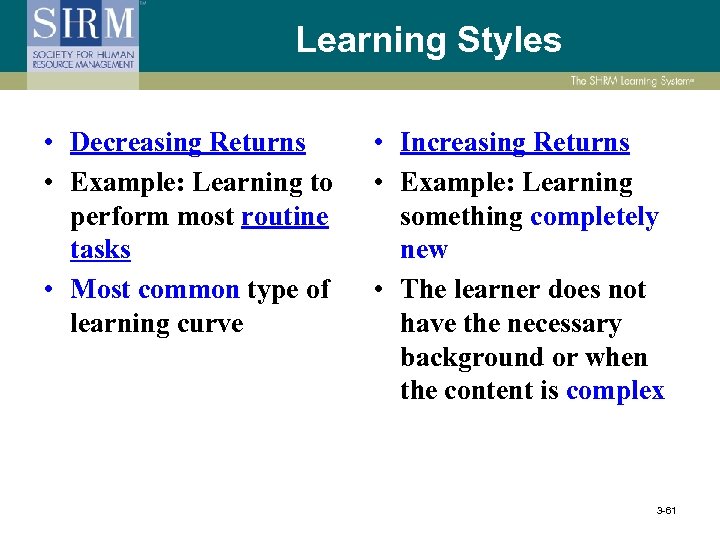 SHRM
SOCIETY FOR HUMAN RESOURCE MANAGEMENT

Learning Styles

The SHRM Learning System

• Decreasing Returns
• Example: Learning to perform most routine tasks
• Most common type of learning curve

• Increasing Returns
• Example: Learning something completely new
• The learner does not have the necessary background or when the content is complex

3-61